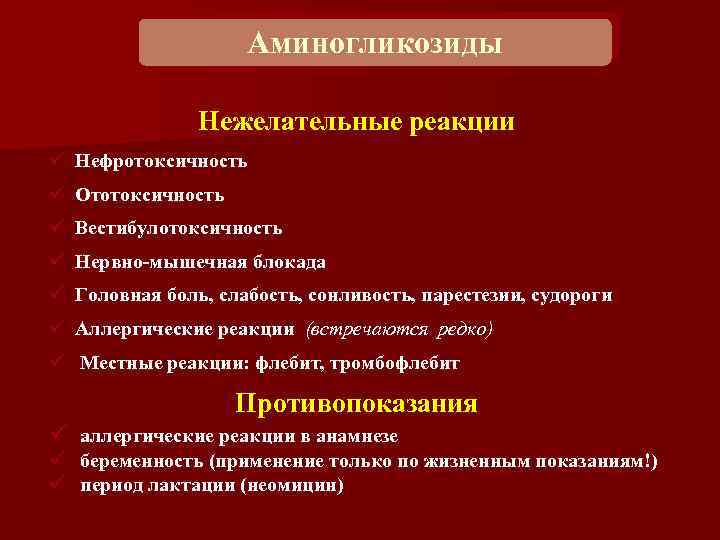 Аминогликозиды

Нежелательные реакции

✓ Нефротоксичность
✓ Ототоксичность
✓ Вестибулотоксичность
✓ Нервно-мышечная блокада
✓ Головная боль, слабость, сонливость, парестезии, судороги
✓ Аллергические реакции (встречаются редко)
✓ Местные реакции: флебит, тромбофлебит

Противопоказания

✓ аллергические реакции в анамнезе
✓ беременность (применение только по жизненным показаниям!)
✓ период лактации (неомицин)